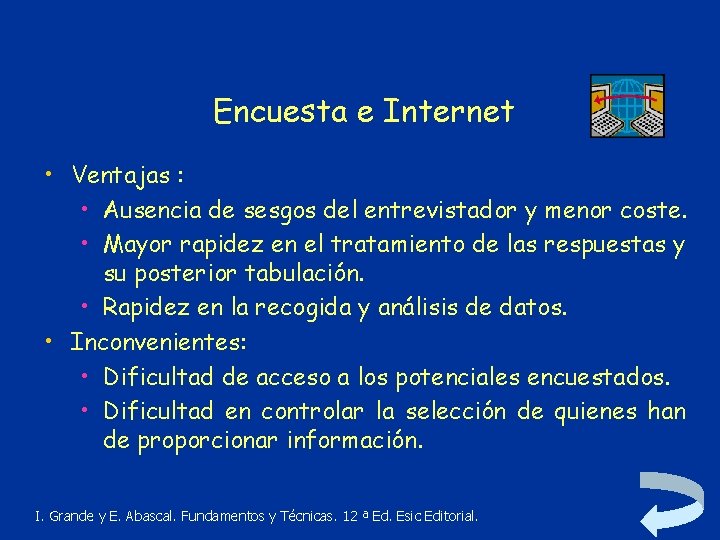 Encuesta e Internet

• Ventajas :
  • Ausencia de sesgos del entrevistador y menor coste.
  • Mayor rapidez en el tratamiento de las respuestas y su posterior tabulación.
  • Rapidez en la recogida y análisis de datos.
• Inconvenientes:
  • Dificultad de acceso a los potenciales encuestados.
  • Dificultad en controlar la selección de quienes han de proporcionar información.

I. Grande y E. Abascal. Fundamentos y Técnicas. 12 ª Ed. Esic Editorial.